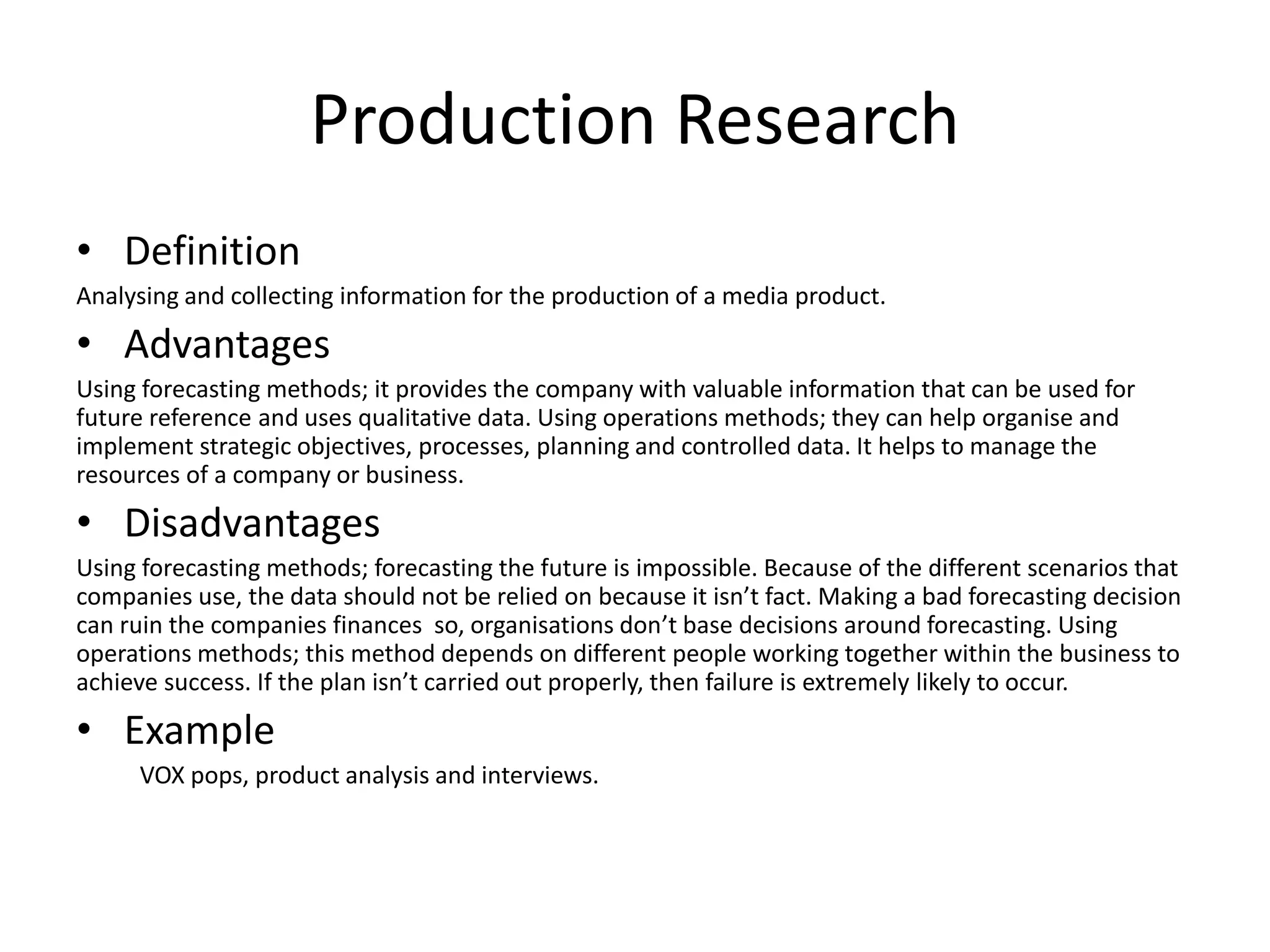 Production Research

• Definition

Analysing and collecting information for the production of a media product.

• Advantages

Using forecasting methods; it provides the company with valuable information that can be used for future reference and uses qualitative data. Using operations methods; they can help organise and implement strategic objectives, processes, planning and controlled data. It helps to manage the resources of a company or business.

• Disadvantages

Using forecasting methods; forecasting the future is impossible. Because of the different scenarios that companies use, the data should not be relied on because it isn't fact. Making a bad forecasting decision can ruin the companies finances so, organisations don't base decisions around forecasting. Using operations methods; this method depends on different people working together within the business to achieve success. If the plan isn't carried out properly, then failure is extremely likely to occur.

• Example

VOX pops, product analysis and interviews.